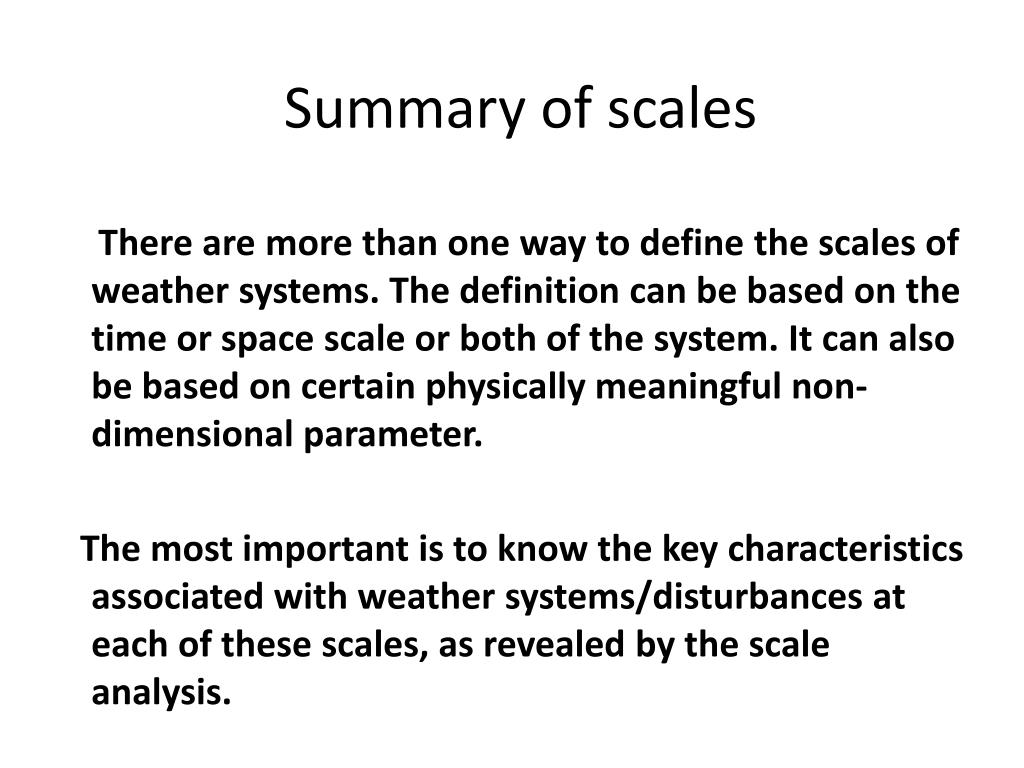 Summary of scales

There are more than one way to define the scales of weather systems. The definition can be based on the time or space scale or both of the system. It can also be based on certain physically meaningful non-dimensional parameter.

The most important is to know the key characteristics associated with weather systems/disturbances at each of these scales, as revealed by the scale analysis.